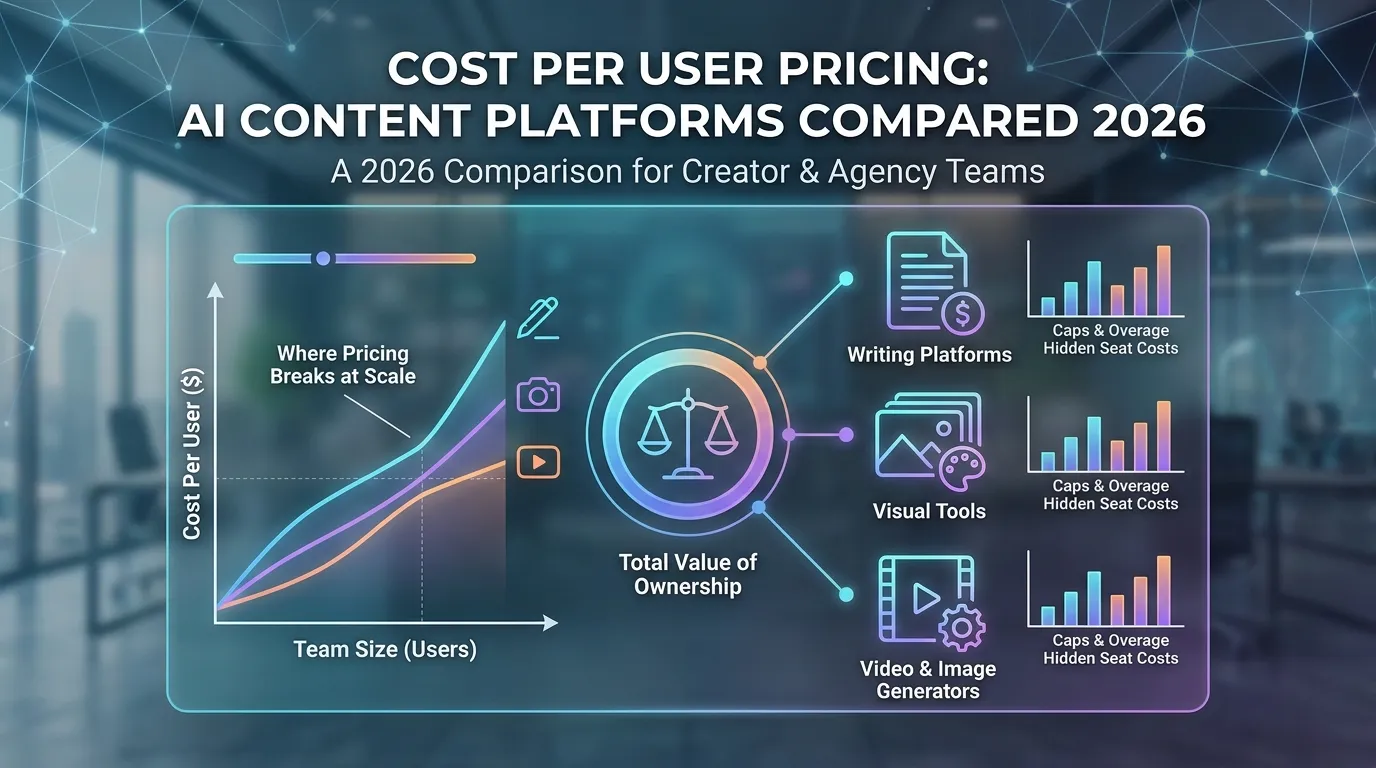 COST PER USER PRICING: AI CONTENT PLATFORMS COMPARED 2026

A 2026 Comparison for Creator & Agency Teams

Cost Per User ($)

Where Pricing Breaks at Scale

Team Size (Users)

Total Value of Ownership

Writing Platforms

Caps & Overage Hidden Seat Costs

Visual Tools

Caps & Overage Hidden Seat Costs

Video & Image Generators

Caps & Overage Hidden Seat Costs